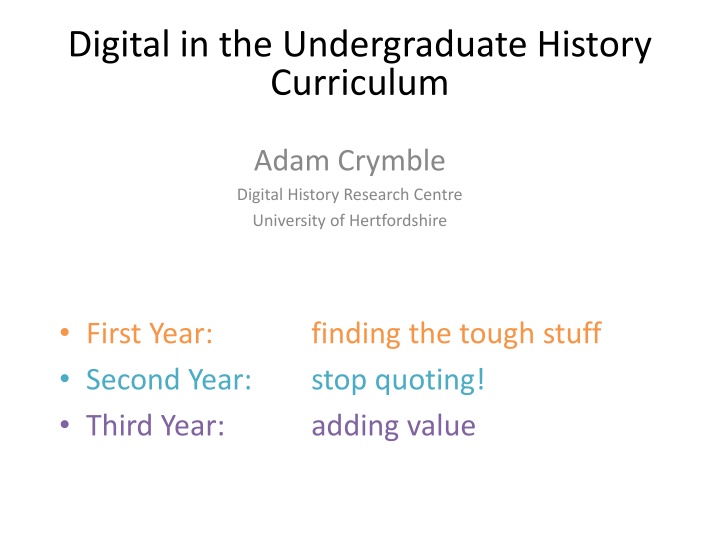 Digital in the Undergraduate History Curriculum

Adam Crymble
Digital History Research Centre
University of Hertfordshire

• First Year: finding the tough stuff
• Second Year: stop quoting!
• Third Year: adding value